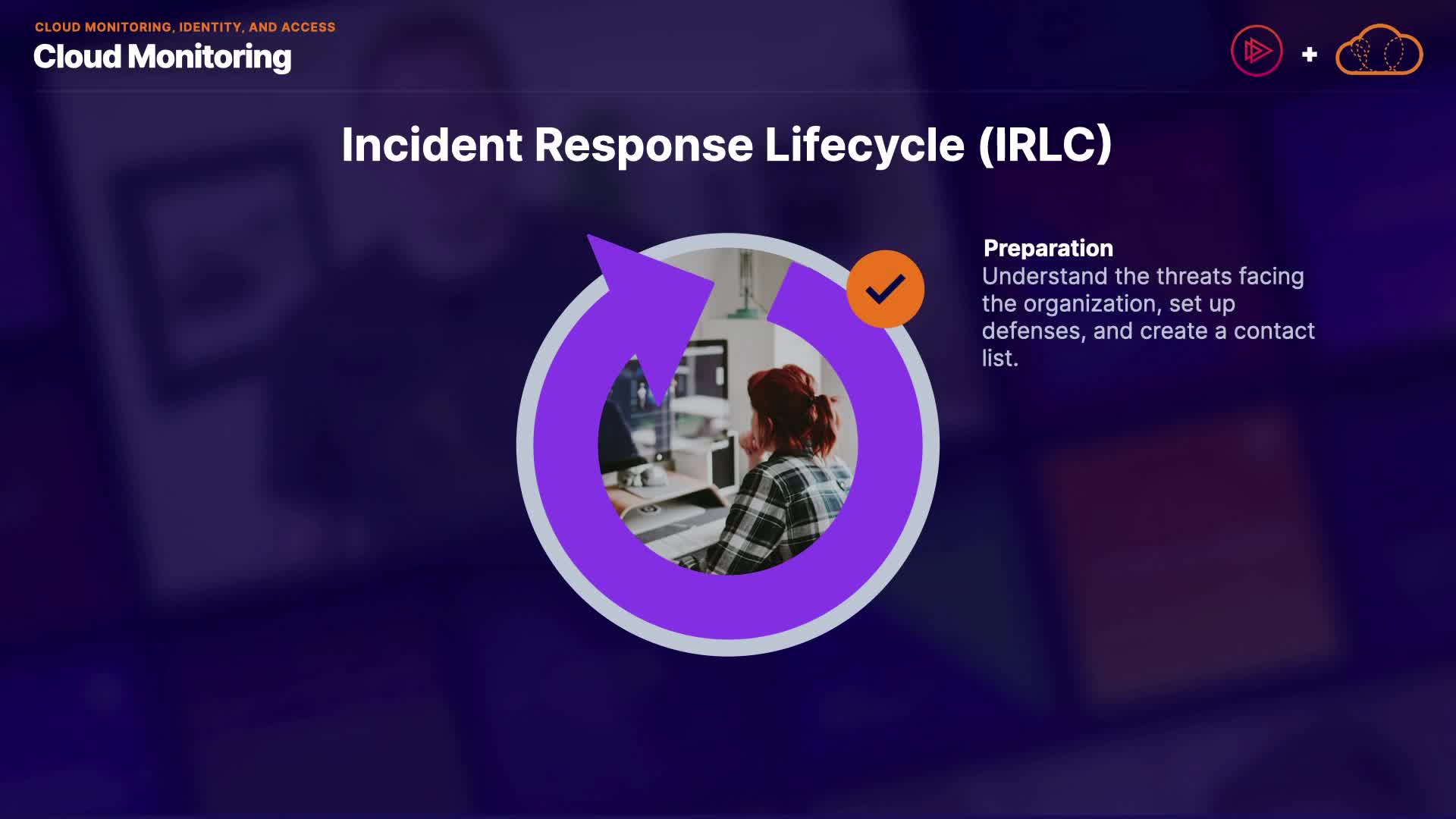 CLOUD MONITORING, IDENTITY, AND ACCESS
Cloud Monitoring

+

Incident Response Lifecycle (IRLC)

Preparation
Understand the threats facing the organization, set up defenses, and create a contact list.